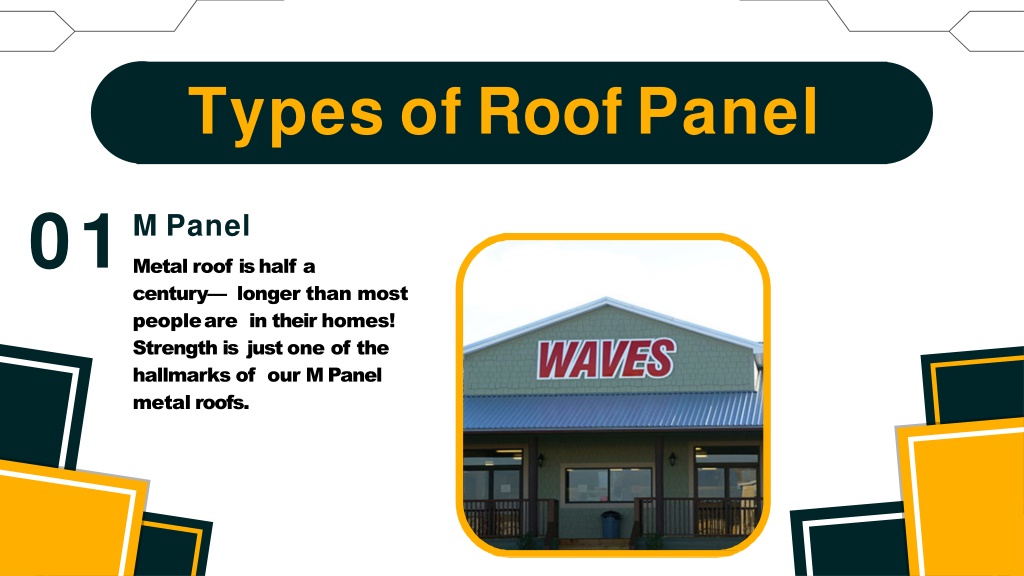 Types of Roof Panel

01

M Panel

Metal roof is half a century— longer than most people are in their homes! Strength is just one of the hallmarks of our M Panel metal roofs.

WAVES